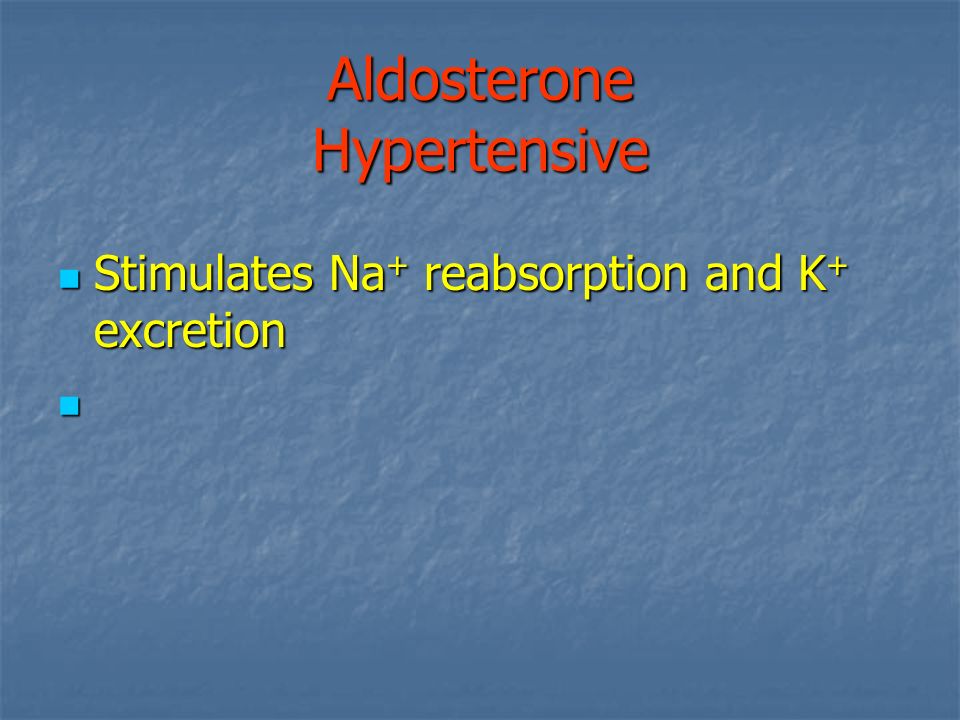 Aldosterone
Hypertensive

Stimulates $Na^+$ reabsorption and $K^+$ excretion